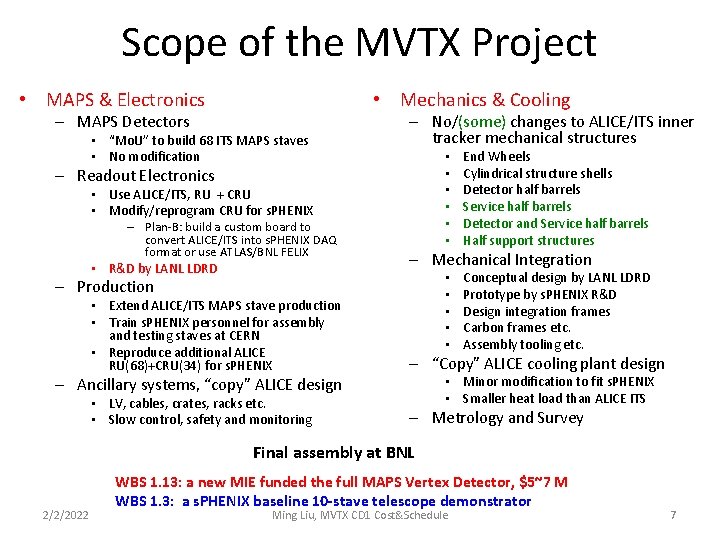 Scope of the MVTX Project

• MAPS & Electronics
– MAPS Detectors
▪ "MoU" to build 68 ITS MAPS staves
▪ No modification
– Readout Electronics
▪ Use ALICE/ITS, RU + CRU
▪ Modify/reprogram CRU for sPHENIX
– Plan-B: build a custom board to convert ALICE/ITS into sPHENIX DAQ format or use ATLAS/BNL FELIX
▪ R&D by LANL LDRD
– Production
▪ Extend ALICE/ITS MAPS stave production
▪ Train sPHENIX personnel for assembly and testing staves at CERN
▪ Reproduce additional ALICE RU(68)+CRU(34) for sPHENIX
– Ancillary systems, "copy" ALICE design
▪ LV, cables, crates, racks etc.
▪ Slow control, safety and monitoring

• Mechanics & Cooling
– No/(some) changes to ALICE/ITS inner tracker mechanical structures
▪ End Wheels
▪ Cylindrical structure shells
▪ Detector half barrels
▪ Service half barrels
▪ Detector and Service half barrels
▪ Half support structures
– Mechanical Integration
▪ Conceptual design by LANL LDRD
▪ Prototype by sPHENIX R&D
▪ Design integration frames
▪ Carbon frames etc.
▪ Assembly tooling etc.
– "Copy" ALICE cooling plant design
▪ Minor modification to fit sPHENIX
▪ Smaller heat load than ALICE ITS
– Metrology and Survey

Final assembly at BNL

WBS 1.13: a new MIE funded the full MAPS Vertex Detector, \$5~7 M
WBS 1.3: a sPHENIX baseline 10-stave telescope demonstrator

2/2/2022 Ming Liu, MVTX CD1 Cost&Schedule 7